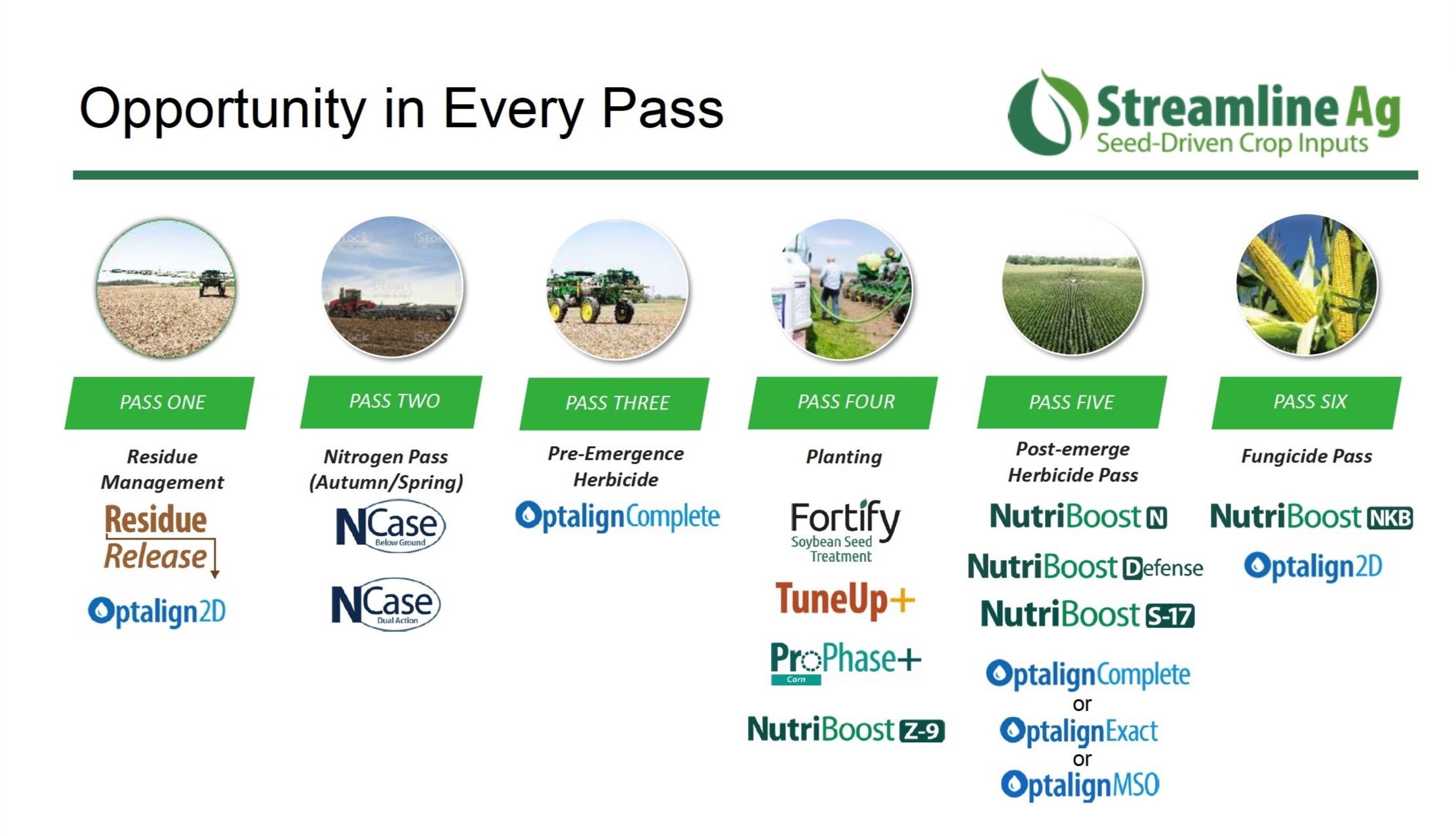 Opportunity in Every Pass

Streamline Ag
Seed-Driven Crop Inputs

PASS ONE

Residue Management

Residue Release

Optalign2D

PASS TWO

Nitrogen Pass (Autumn/Spring)

NCase Below Ground

NCase Dual Action

PASS THREE

Pre-Emergence Herbicide

OptalignComplete

PASS FOUR

Planting

Fortify Soybean Seed Treatment

TuneUp+

ProPhase+ Corn

NutriBoost Z-9

PASS FIVE

Post-emerge Herbicide Pass

NutriBoost N

NutriBoost Defense

NutriBoost S-17

OptalignComplete
or
OptalignExact
or
OptalignMSO

PASS SIX

Fungicide Pass

NutriBoost NKB

Optalign2D